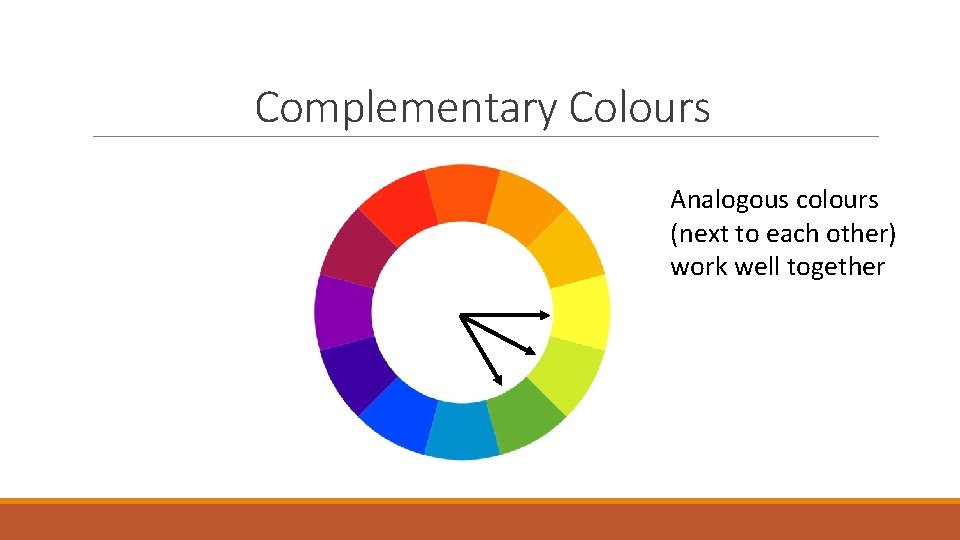 Complementary Colours

Analogous colours (next to each other) work well together